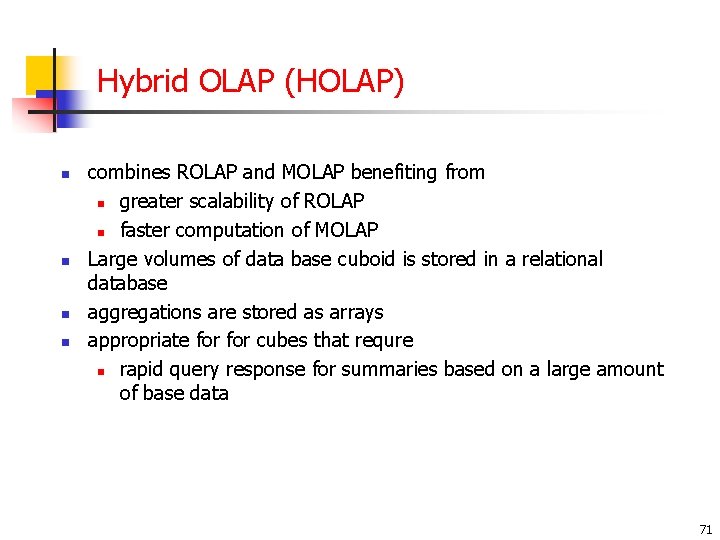 Hybrid OLAP (HOLAP)

- combines ROLAP and MOLAP benefiting from
  - greater scalability of ROLAP
  - faster computation of MOLAP
- Large volumes of data base cuboid is stored in a relational database
- aggregations are stored as arrays
- appropriate for for cubes that requre
  - rapid query response for summaries based on a large amount of base data

71